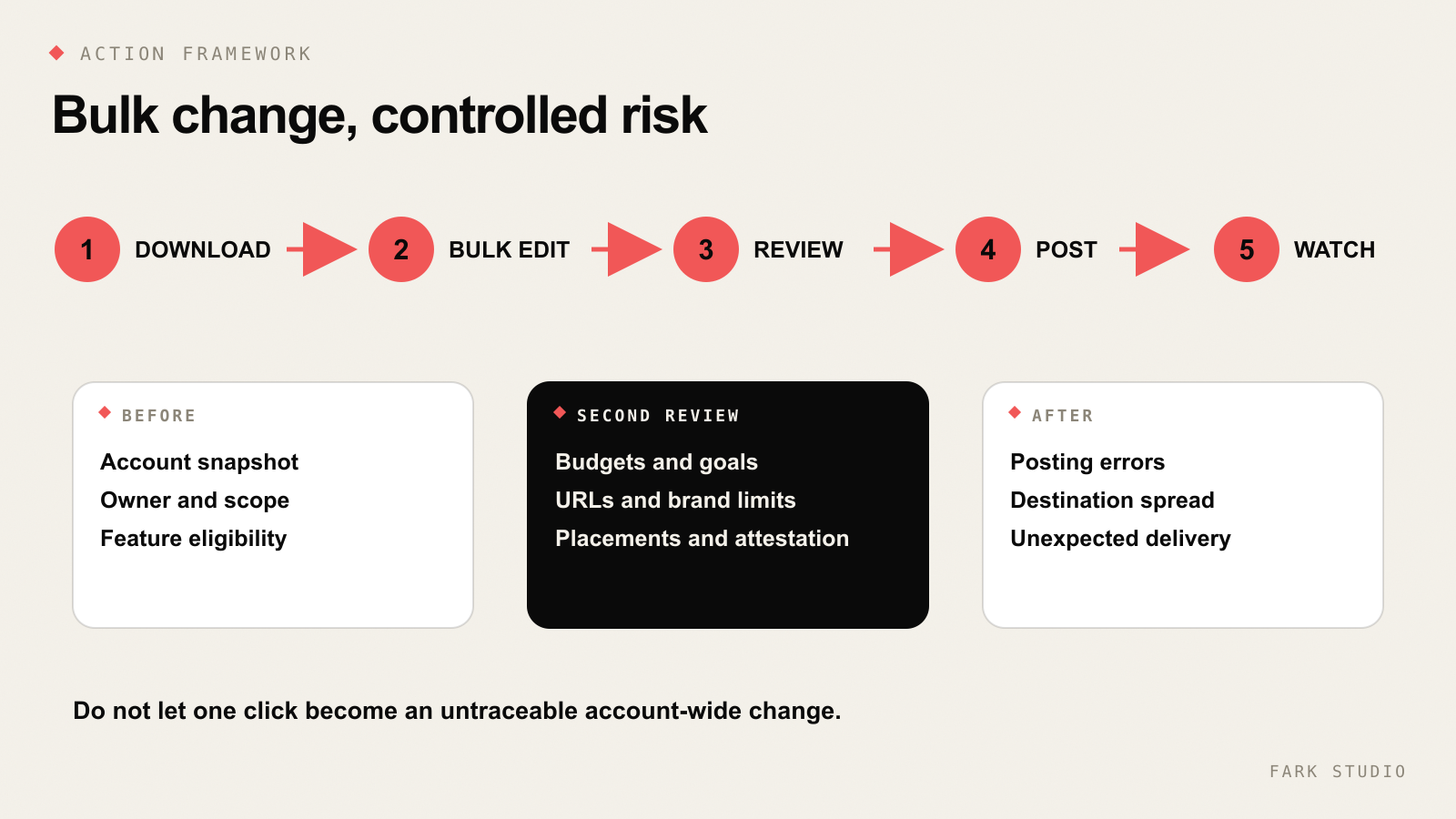 ACTION FRAMEWORK

Bulk change, controlled risk

1 DOWNLOAD 2 BULK EDIT 3 REVIEW 4 POST 5 WATCH

BEFORE

Account snapshot
Owner and scope
Feature eligibility

SECOND REVIEW

Budgets and goals
URLs and brand limits
Placements and attestation

AFTER

Posting errors
Destination spread
Unexpected delivery

Do not let one click become an untraceable account-wide change.

FARK STUDIO